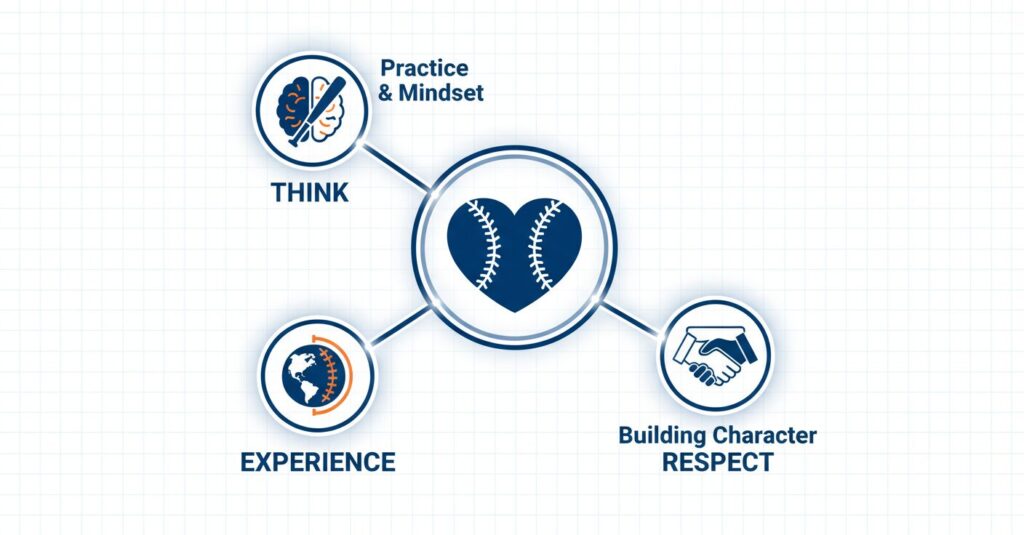 Practice
& Mindset

THINK

EXPERIENCE

Building Character
RESPECT